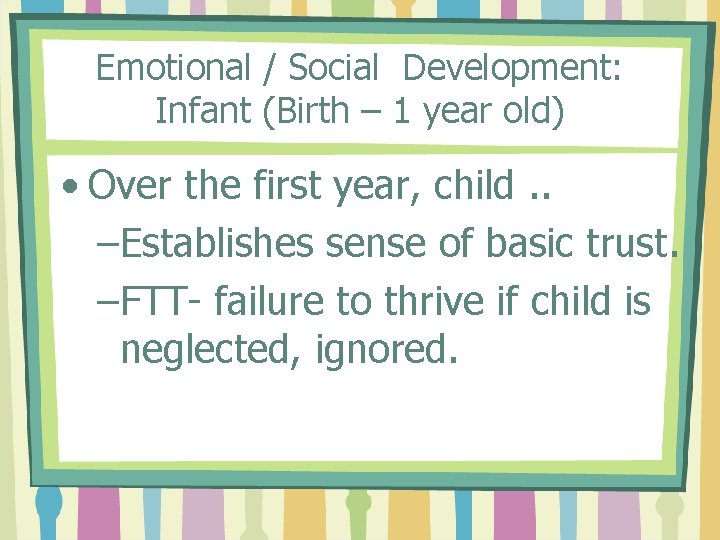 Emotional / Social Development: Infant (Birth – 1 year old)

• Over the first year, child ..

–Establishes sense of basic trust.

–FTT- failure to thrive if child is neglected, ignored.